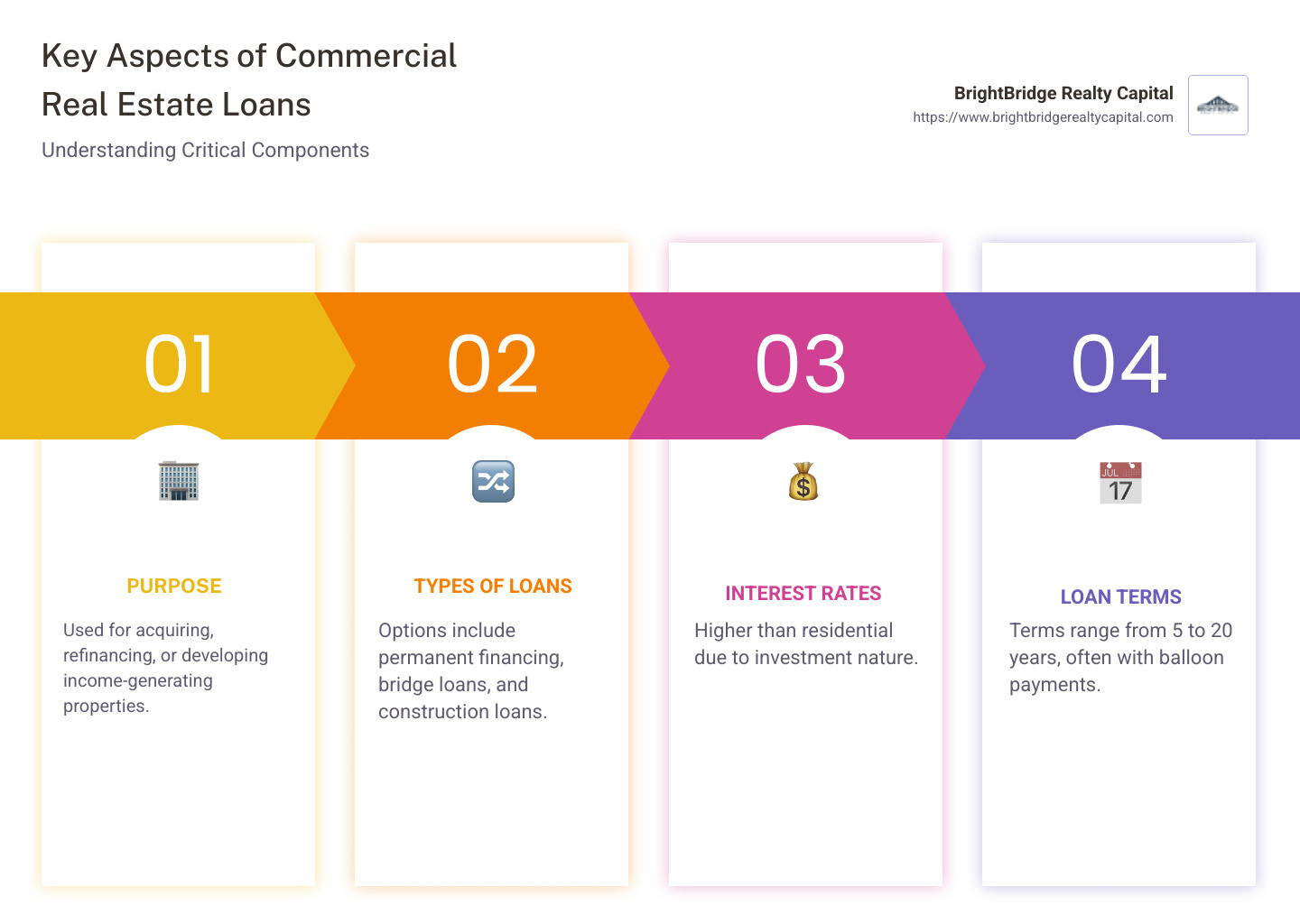 Key Aspects of Commercial Real Estate Loans

Understanding Critical Components

BrightBridge Realty Capital
https://www.brightbridgerealtycapital.com

01

PURPOSE

Used for acquiring, refinancing, or developing income-generating properties.

02

TYPES OF LOANS

Options include permanent financing, bridge loans, and construction loans.

03

$

INTEREST RATES

Higher than residential due to investment nature.

04

JUL
17

LOAN TERMS

Terms range from 5 to 20 years, often with balloon payments.